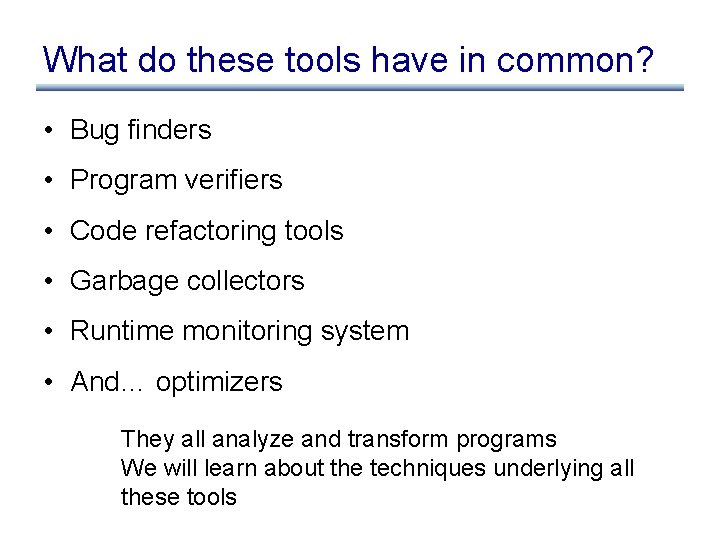 What do these tools have in common?

• Bug finders
• Program verifiers
• Code refactoring tools
• Garbage collectors
• Runtime monitoring system
• And… optimizers

They all analyze and transform programs
We will learn about the techniques underlying all these tools